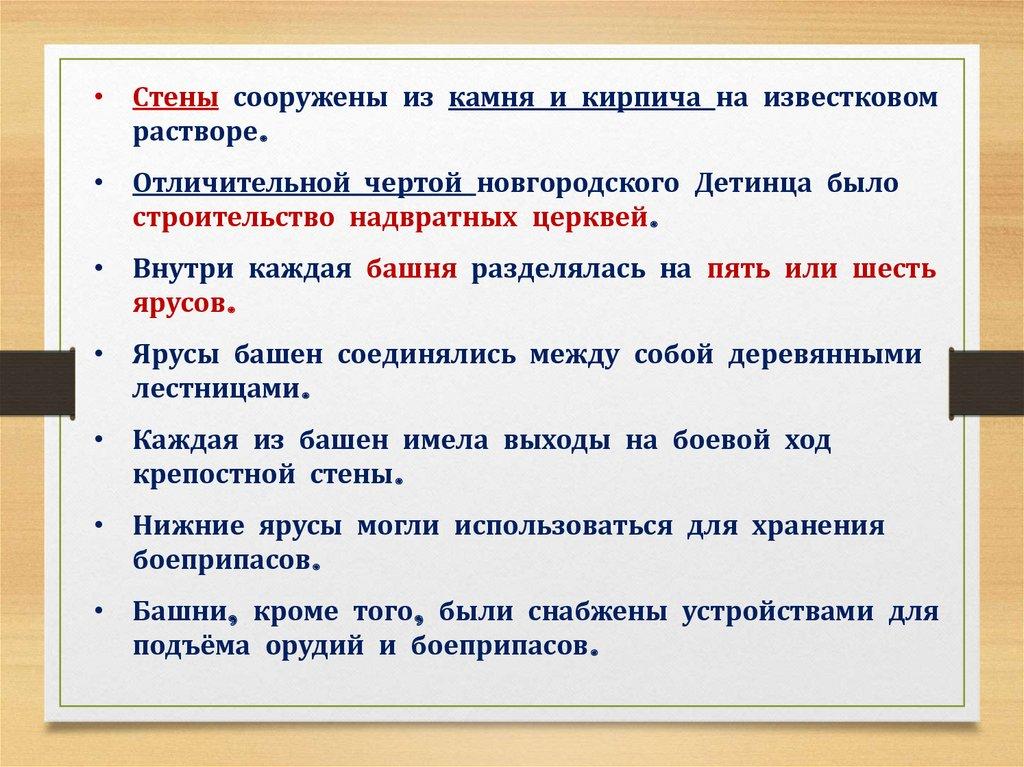 • Стены сооружены из камня и кирпича на известковом растворе.

• Отличительной чертой новгородского Детинца было строительство надвратных церквей.

• Внутри каждая башня разделялась на пять или шесть ярусов.

• Ярусы башен соединялись между собой деревянными лестницами.

• Каждая из башен имела выходы на боевой ход крепостной стены.

• Нижние ярусы могли использоваться для хранения боеприпасов.

• Башни, кроме того, были снабжены устройствами для подъёма орудий и боеприпасов.